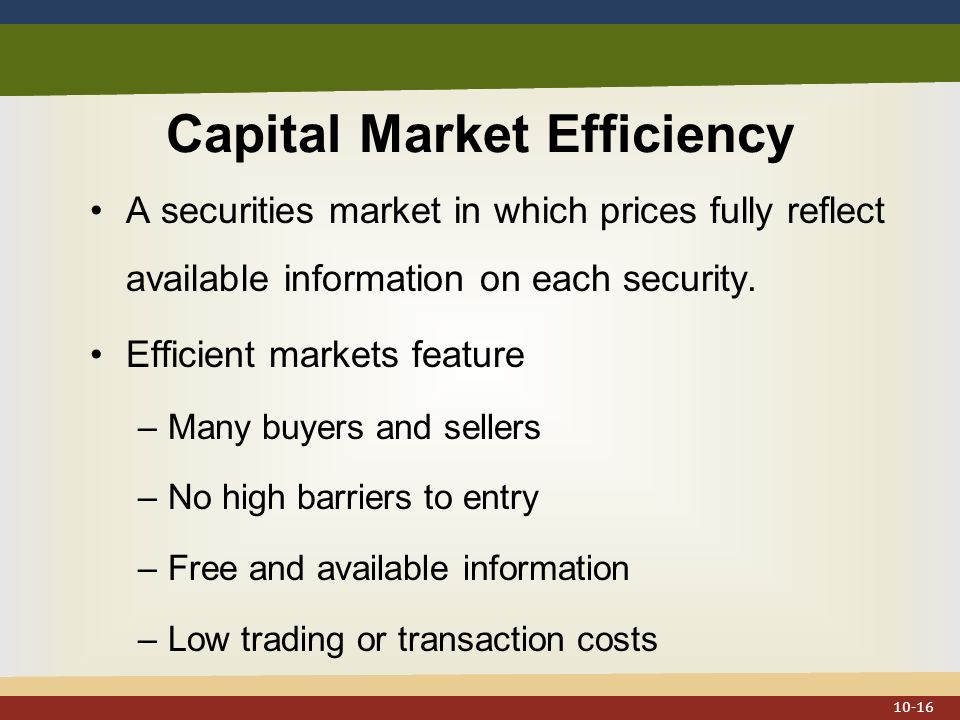 Capital Market Efficiency

• A securities market in which prices fully reflect available information on each security.

• Efficient markets feature

– Many buyers and sellers

– No high barriers to entry

– Free and available information

– Low trading or transaction costs

10-16